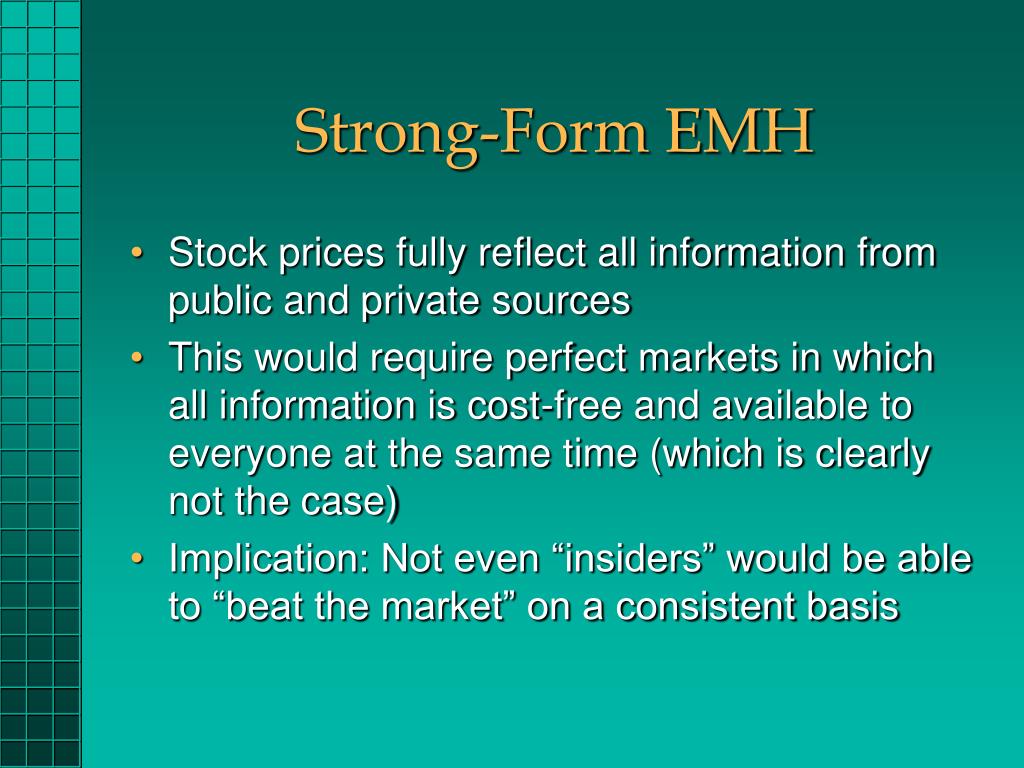 Strong-Form EMH

• Stock prices fully reflect all information from public and private sources
• This would require perfect markets in which all information is cost-free and available to everyone at the same time (which is clearly not the case)
• Implication: Not even “insiders” would be able to “beat the market” on a consistent basis